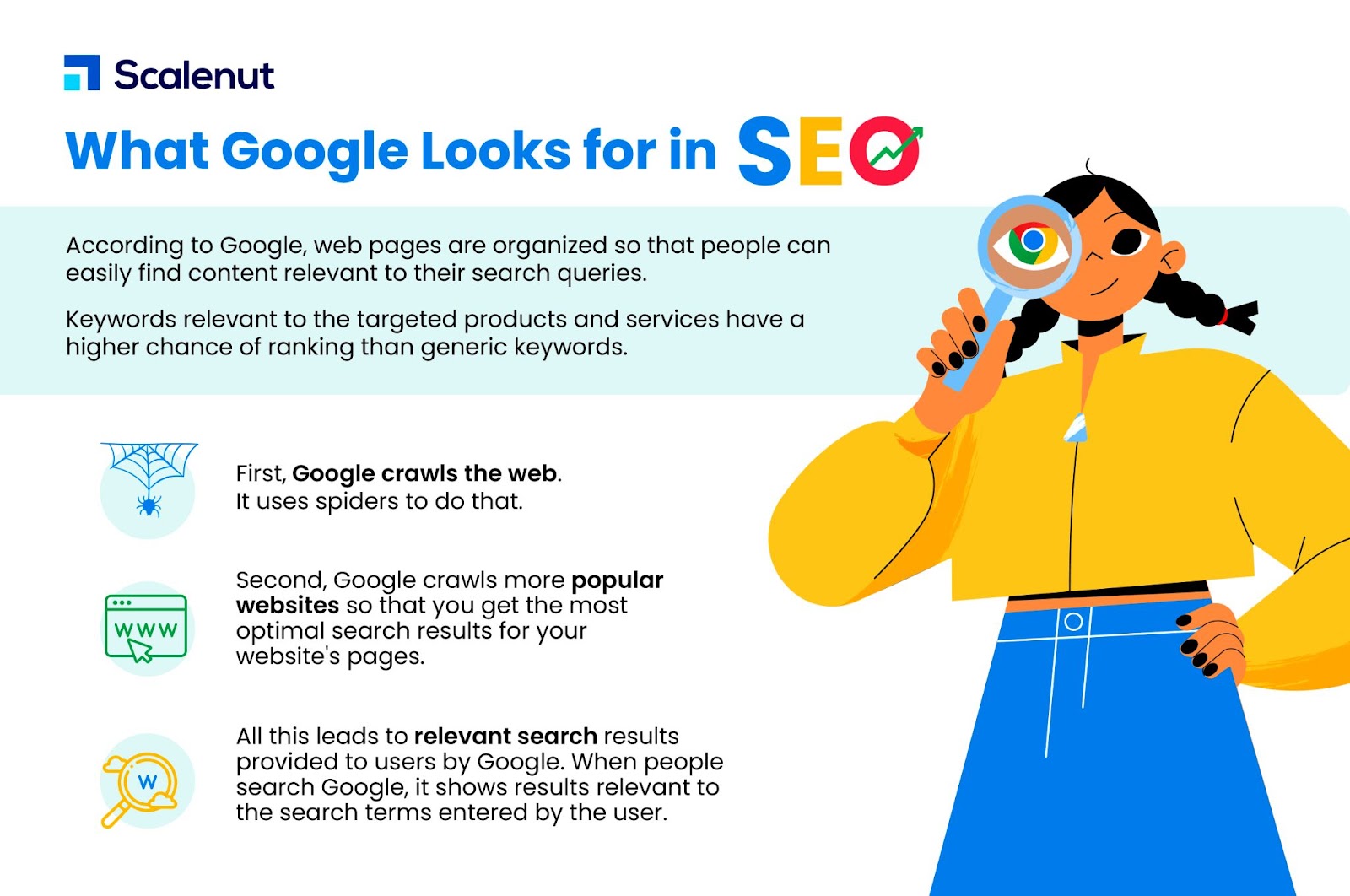 Scalenut

What Google Looks for in SEO

According to Google, web pages are organized so that people can easily find content relevant to their search queries.

Keywords relevant to the targeted products and services have a higher chance of ranking than generic keywords.

First, Google crawls the web. It uses spiders to do that.

WWW

Second, Google crawls more popular websites so that you get the most optimal search results for your website's pages.

W

All this leads to relevant search results provided to users by Google. When people search Google, it shows results relevant to the search terms entered by the user.